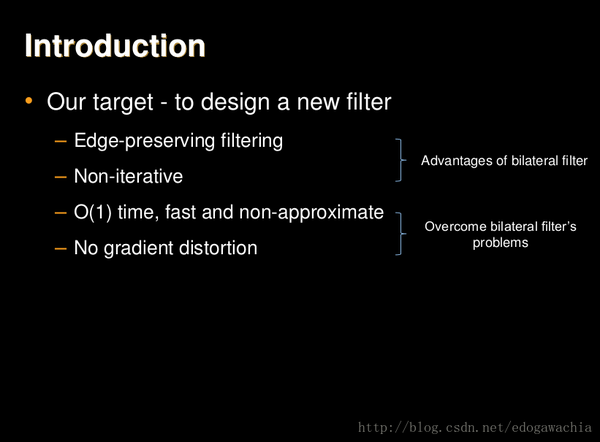 Introduction

• Our target - to design a new filter

– Edge-preserving filtering

– Non-iterative

Advantages of bilateral filter

– O(1) time, fast and non-approximate

– No gradient distortion

Overcome bilateral filter's problems

http://blog.csdn.net/edogawachia